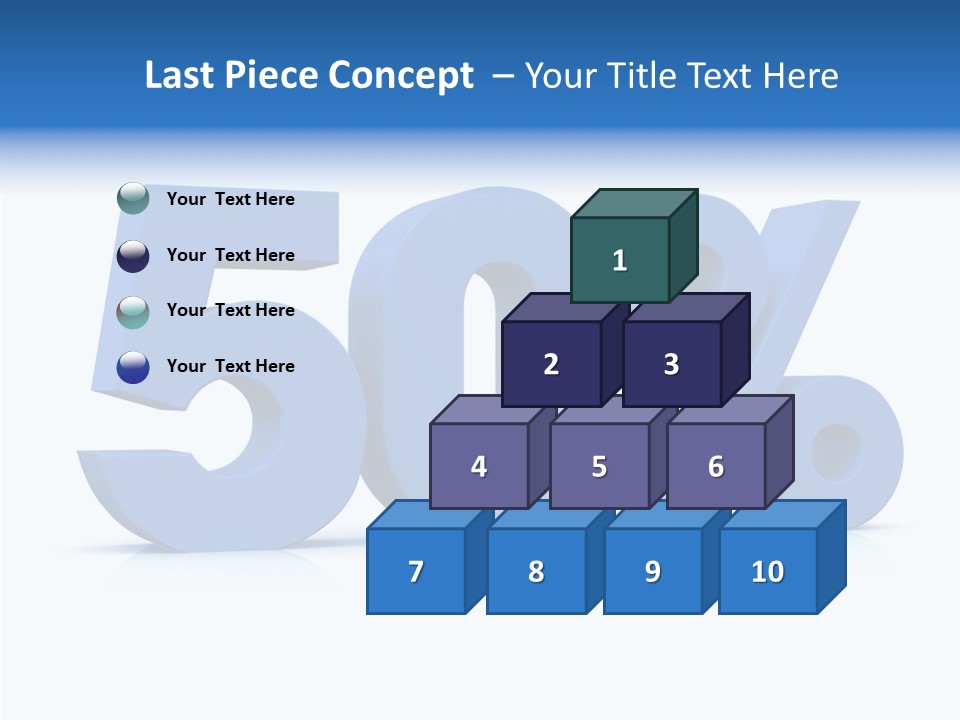 Last Piece Concept – Your Title Text Here

Your Text Here

Your Text Here

Your Text Here

Your Text Here

50%

1

2
3

4
5
6

7
8
9
10